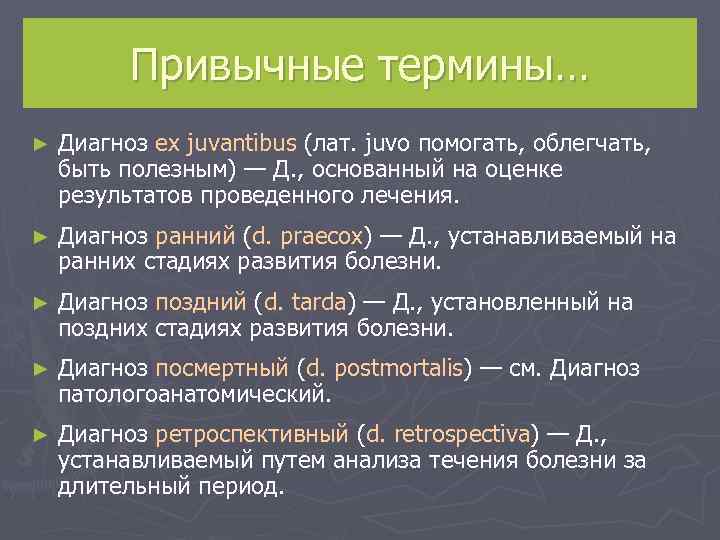 Привычные термины…

► Диагноз ex juvantibus (лат. juvo помогать, облегчать, быть полезным) — Д., основанный на оценке результатов проведенного лечения.

► Диагноз ранний (d. praecox) — Д., устанавливаемый на ранних стадиях развития болезни.

► Диагноз поздний (d. tarda) — Д., установленный на поздних стадиях развития болезни.

► Диагноз посмертный (d. postmortalis) — см. Диагноз патологоанатомический.

► Диагноз ретроспективный (d. retrospectiva) — Д., устанавливаемый путем анализа течения болезни за длительный период.